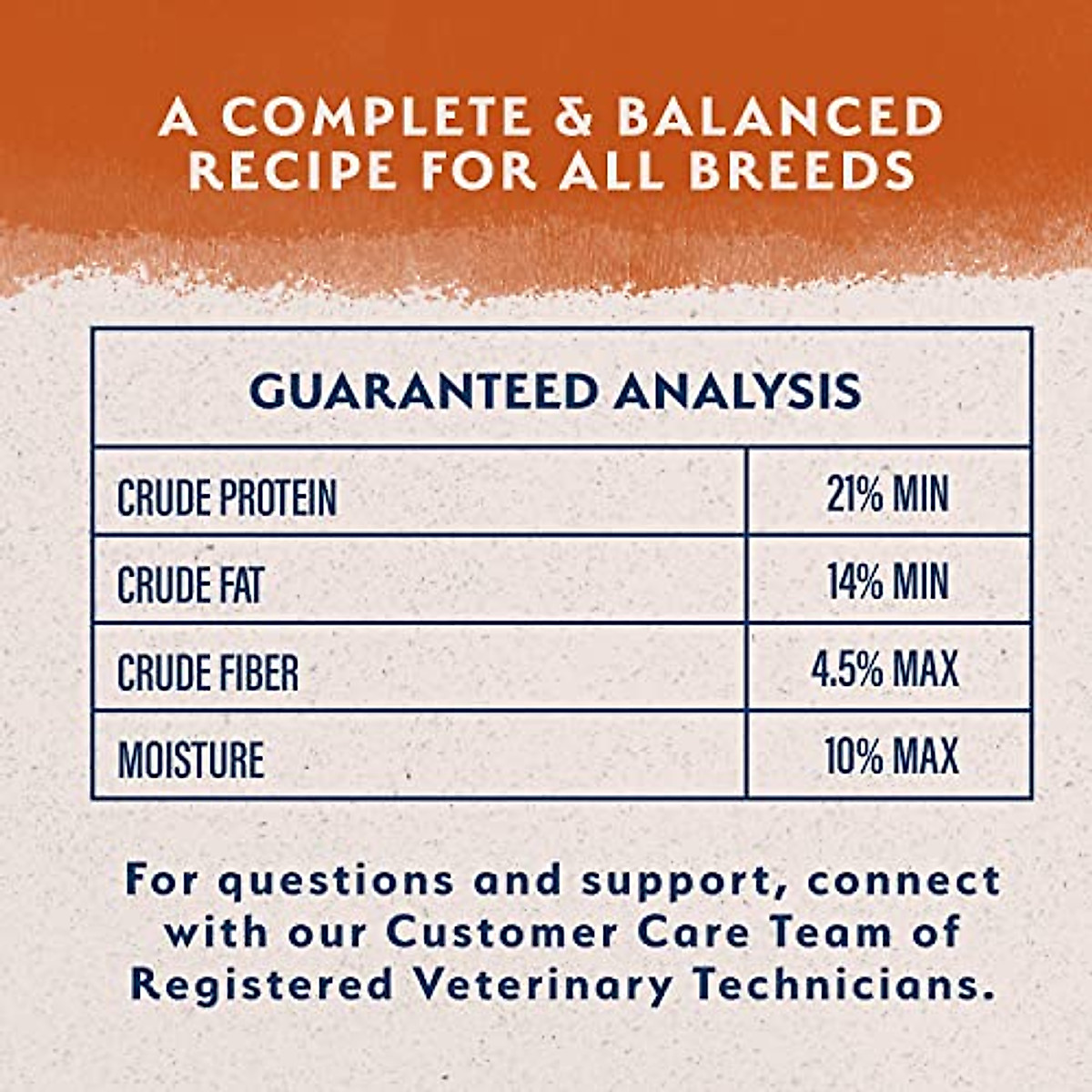 A COMPLETE & BALANCED RECIPE FOR ALL BREEDS

| GUARANTEED ANALYSIS | |
|---|---|
| CRUDE PROTEIN | 21% MIN |
| CRUDE FAT | 14% MIN |
| CRUDE FIBER | 4.5% MAX |
| MOISTURE | 10% MAX |

For questions and support, connect with our Customer Care Team of Registered Veterinary Technicians.